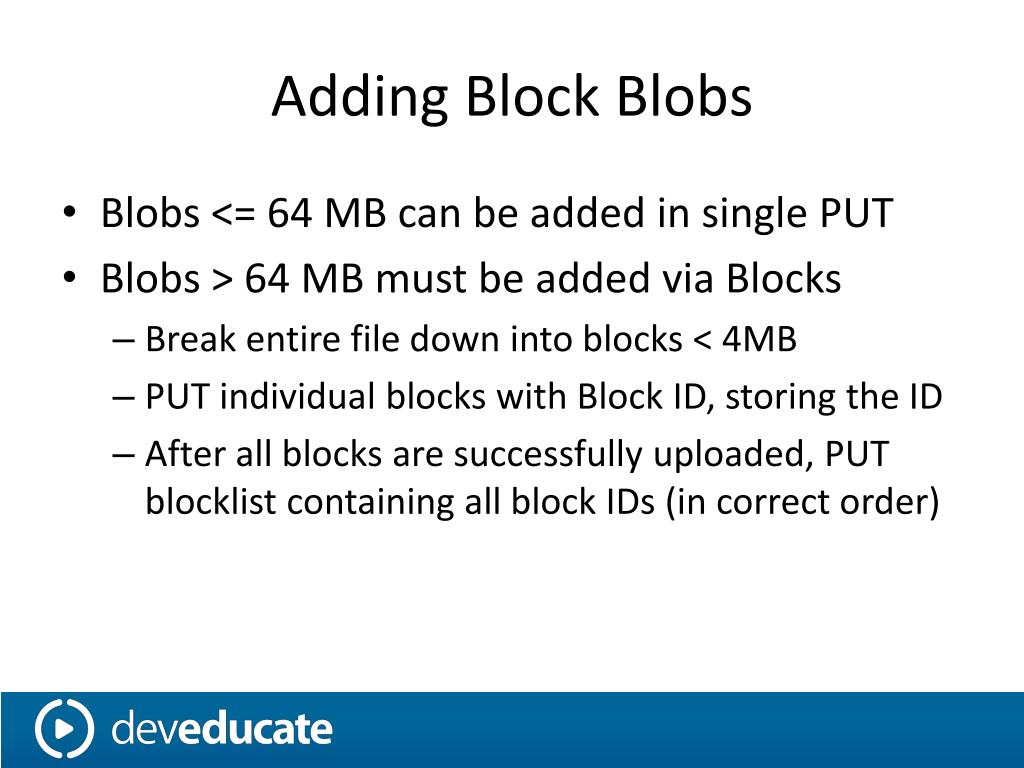 Adding Block Blobs

• Blobs <= 64 MB can be added in single PUT
• Blobs > 64 MB must be added via Blocks
– Break entire file down into blocks < 4MB
– PUT individual blocks with Block ID, storing the ID
– After all blocks are successfully uploaded, PUT blocklist containing all block IDs (in correct order)

deveducate